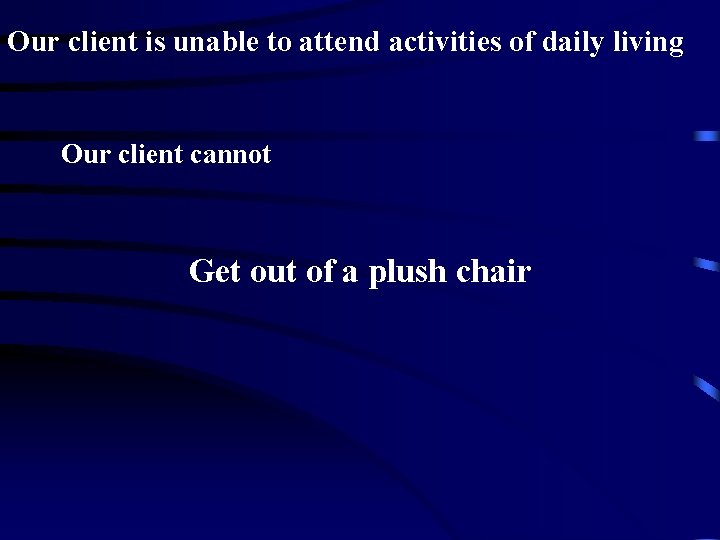 Our client is unable to attend activities of daily living

Our client cannot

Get out of a plush chair